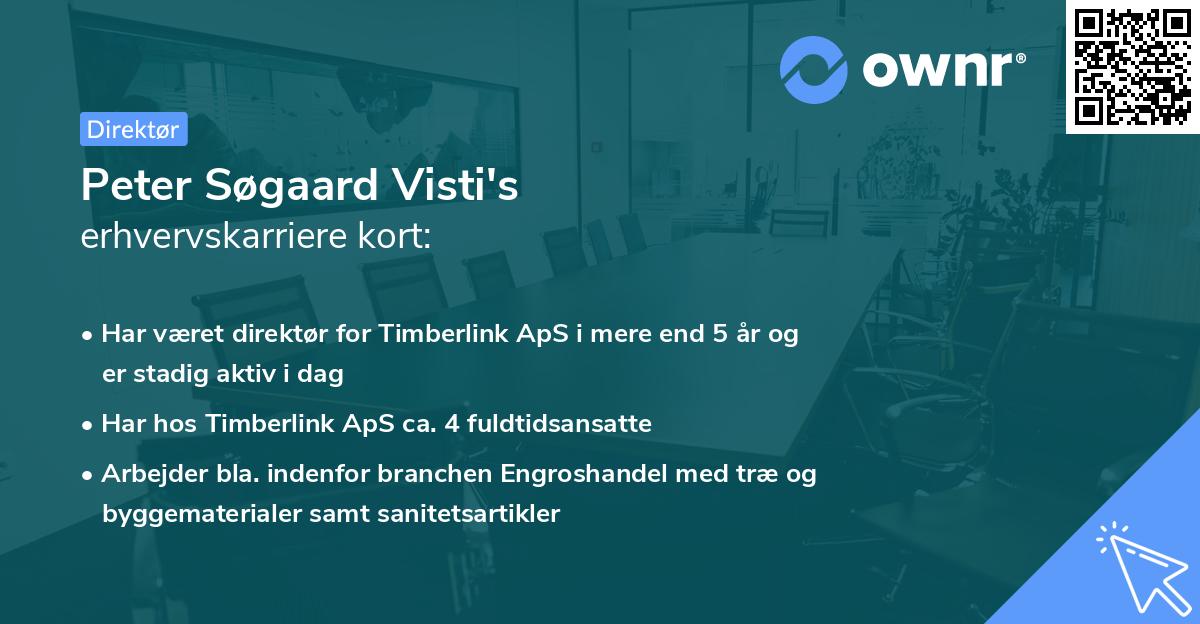 ownr®

Direktør

Peter Søgaard Visti's
erhvervskarriere kort:

• Har været direktør for Timberlink ApS i mere end 5 år og er stadig aktiv i dag

• Har hos Timberlink ApS ca. 4 fuldtidsansatte

• Arbejder bla. indenfor branchen Engroshandel med træ og byggematerialer samt sanitetsartikler